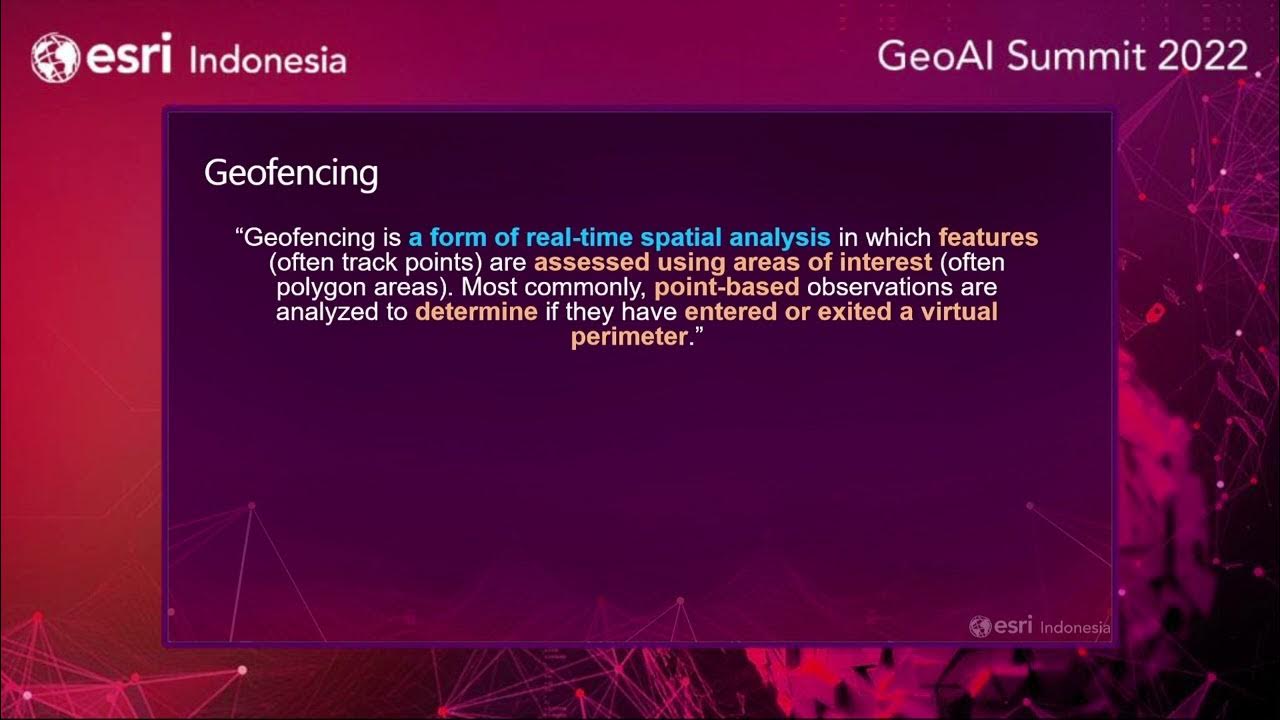 esri Indonesia

GeoAI Summit 2022

Geofencing

“Geofencing is a form of real-time spatial analysis in which features (often track points) are assessed using areas of interest (often polygon areas). Most commonly, point-based observations are analyzed to determine if they have entered or exited a virtual perimeter.”

esri Indonesia